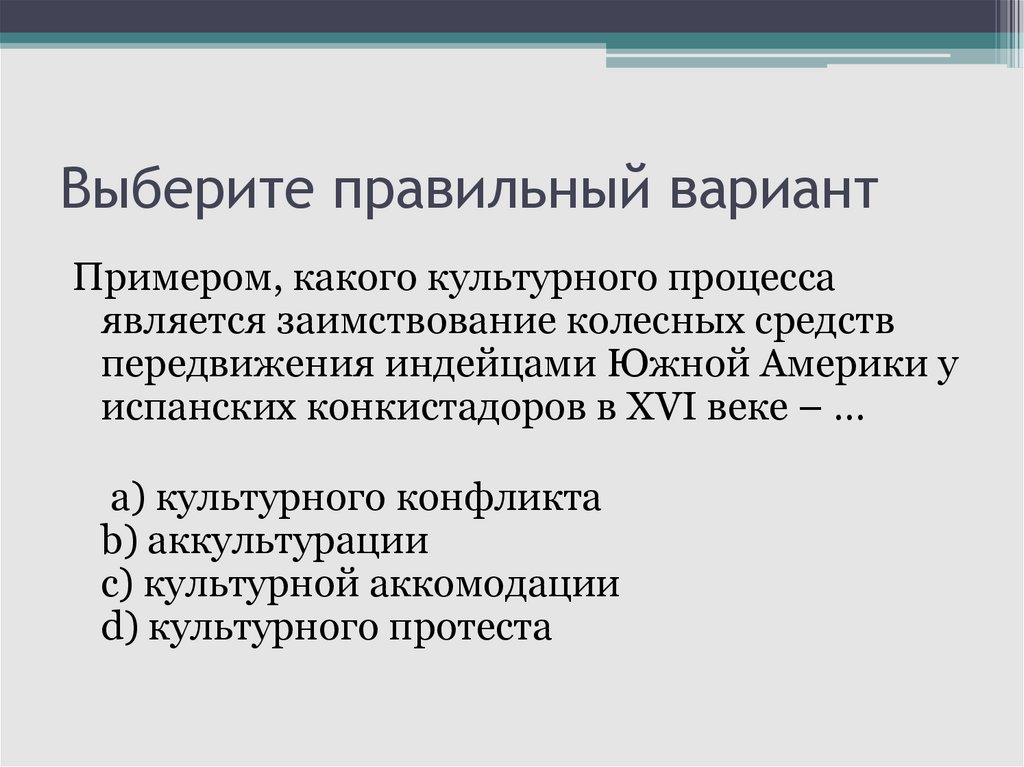 Выберите правильный вариант

Примером, какого культурного процесса является заимствование колесных средств передвижения индейцами Южной Америки у испанских конкистадоров в XVI веке – …

a) культурного конфликта
b) аккультурации
c) культурной аккомодации
d) культурного протеста